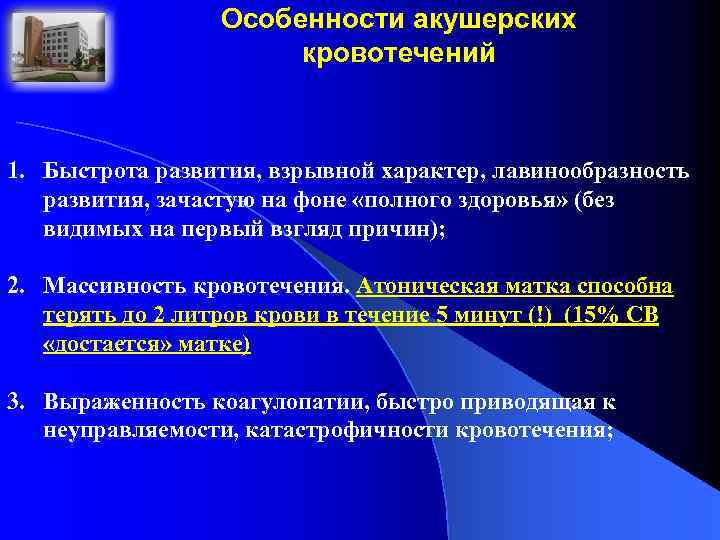 Особенности акушерских кровотечений

1. Быстрота развития, взрывной характер, лавинообразность развития, зачастую на фоне «полного здоровья» (без видимых на первый взгляд причин);

2. Массивность кровотечения. Атоническая матка способна терять до 2 литров крови в течение 5 минут (!) (15% СВ «достается» матке)

3. Выраженность коагулопатии, быстро приводящая к неуправляемости, катастрофичности кровотечения;